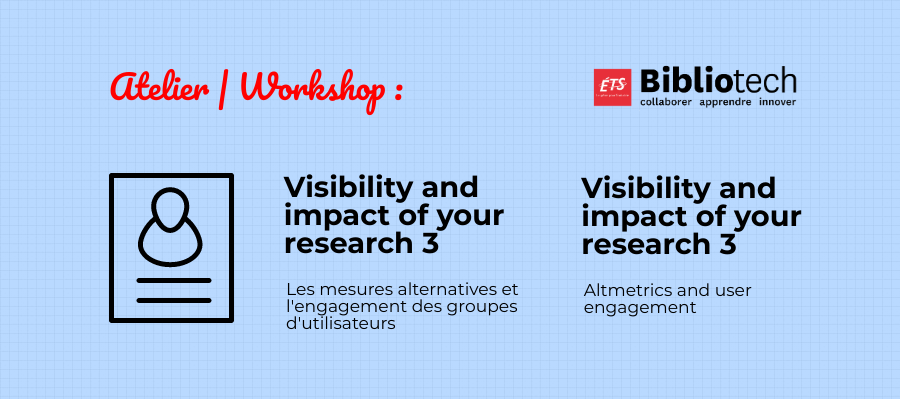 Atelier | Workshop :

ÉTS Bibliotech
collaborer apprendre innover

Visibility and impact of your research 3

Les mesures alternatives et l'engagement des groupes d'utilisateurs

Visibility and impact of your research 3

Altmetrics and user engagement